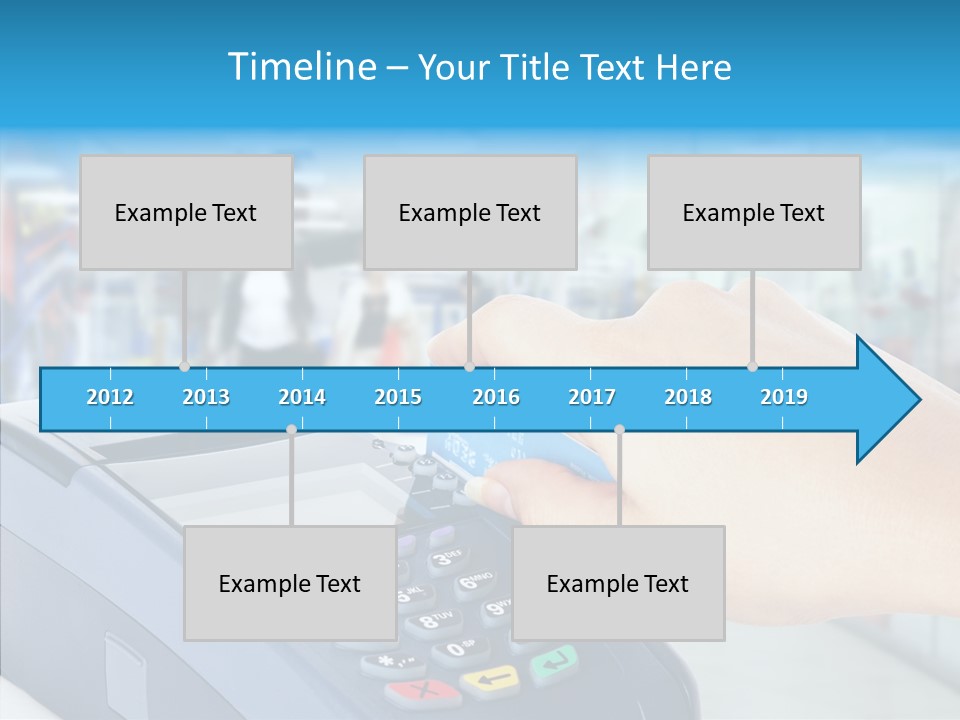 Timeline – Your Title Text Here

Example Text

Example Text

Example Text

2012 2013 2014 2015 2016 2017 2018 2019

Example Text

Example Text